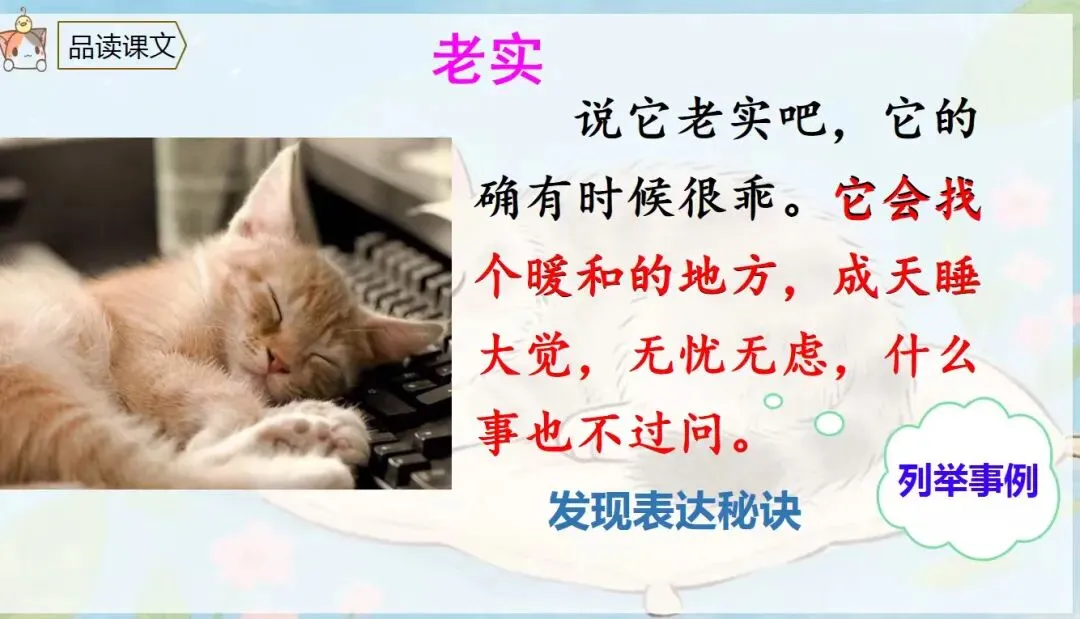 品读课文

老实

说它老实吧，它的确有时候很乖。它会找个暖和的地方，成天睡大觉，无忧无虑，什么事也不过问。

发现表达秘诀

列举事例